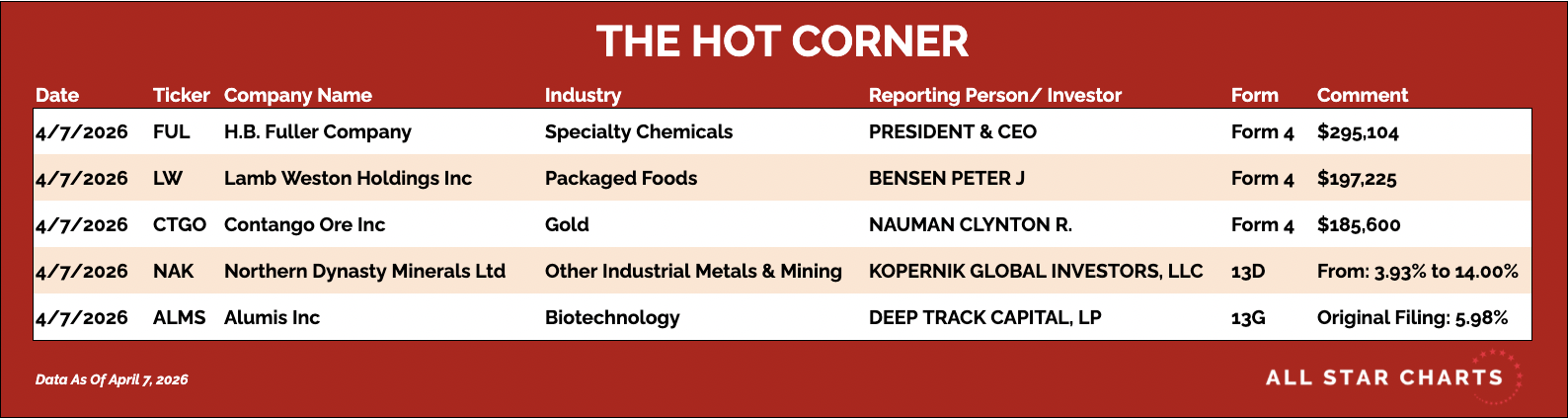 THE HOT CORNER

| Date | Ticker | Company Name | Industry | Reporting Person/ Investor | Form | Comment |
|---|---|---|---|---|---|---|
| 4/7/2026 | FUL | H.B. Fuller Company | Specialty Chemicals | PRESIDENT & CEO | Form 4 | $295,104 |
| 4/7/2026 | LW | Lamb Weston Holdings Inc | Packaged Foods | BENSEN PETER J | Form 4 | $197,225 |
| 4/7/2026 | CTGO | Contango Ore Inc | Gold | NAUMAN CLYNTON R. | Form 4 | $185,600 |
| 4/7/2026 | NAK | Northern Dynasty Minerals Ltd | Other Industrial Metals & Mining | KOPERNIK GLOBAL INVESTORS, LLC | 13D | From: 3.93% to 14.00% |
| 4/7/2026 | ALMS | Alumis Inc | Biotechnology | DEEP TRACK CAPITAL, LP | 13G | Original Filing: 5.98% |

Data As Of April 7, 2026

ALL STAR CHARTS